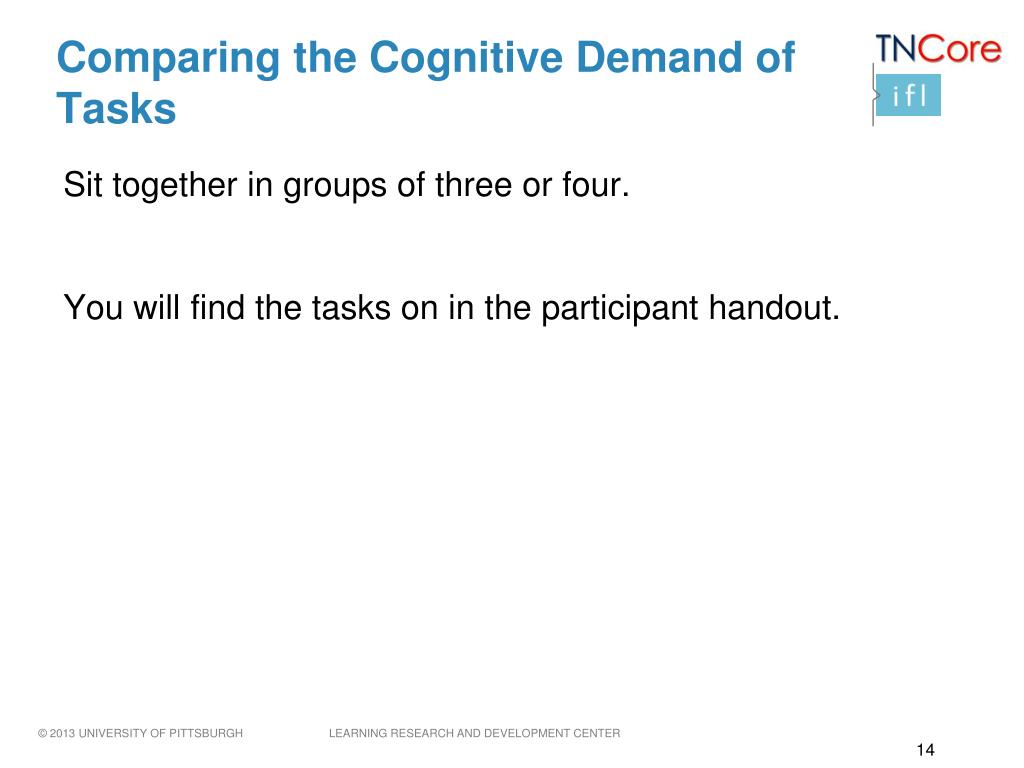 Comparing the Cognitive Demand of Tasks

TNCore

ifl

Sit together in groups of three or four.

You will find the tasks on in the participant handout.

© 2013 UNIVERSITY OF PITTSBURGH LEARNING RESEARCH AND DEVELOPMENT CENTER

14